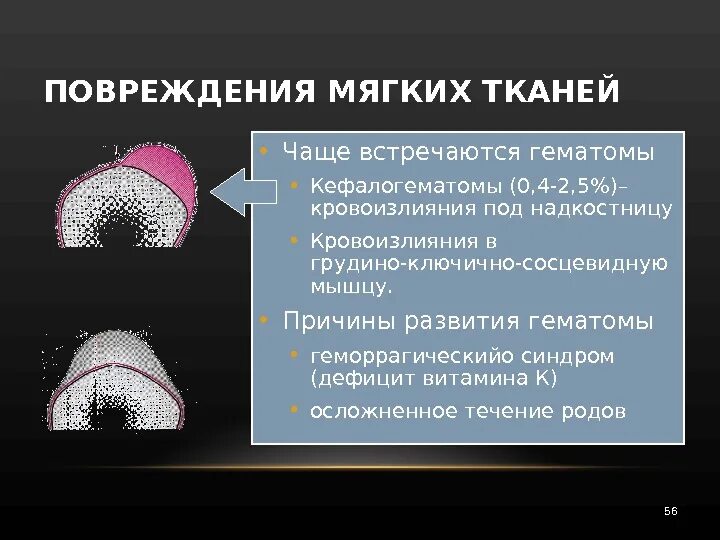 ПОВРЕЖДЕНИЯ МЯГКИХ ТКАНЕЙ

• Чаще встречаются гематомы
  • Кефалогематомы (0,4-2,5%)– кровоизлияния под надкостницу
  • Кровоизлияния в грудино-ключично-сосцевидную мышцу.
• Причины развития гематомы
  • геморрагическийо синдром (дефицит витамина К)
  • осложненное течение родов

56